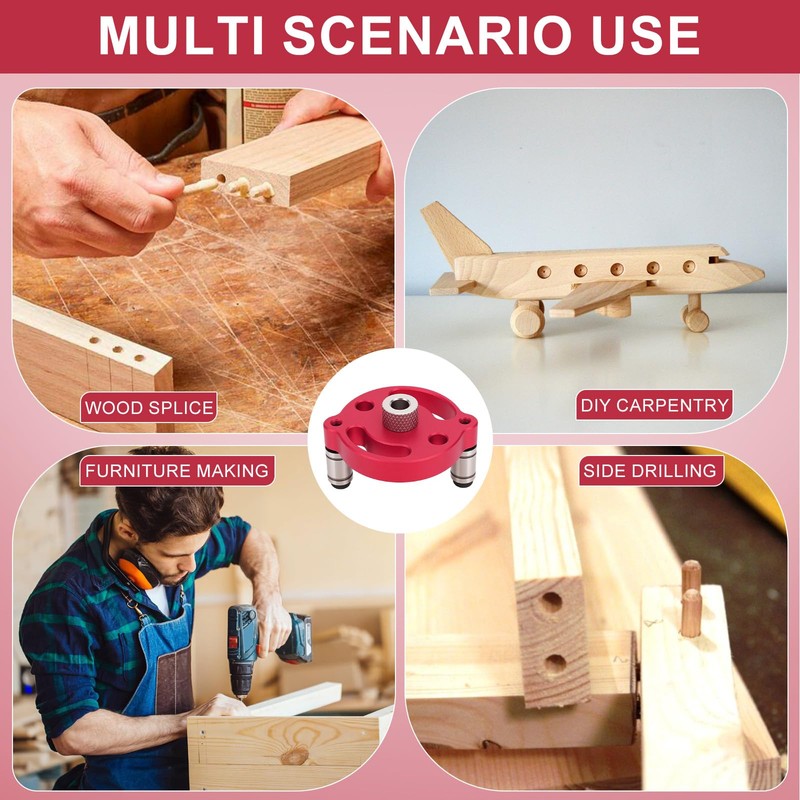 MULTI SCENARIO USE

WOOD SPLICE

DIY CARPENTRY

FURNITURE MAKING

SIDE DRILLING